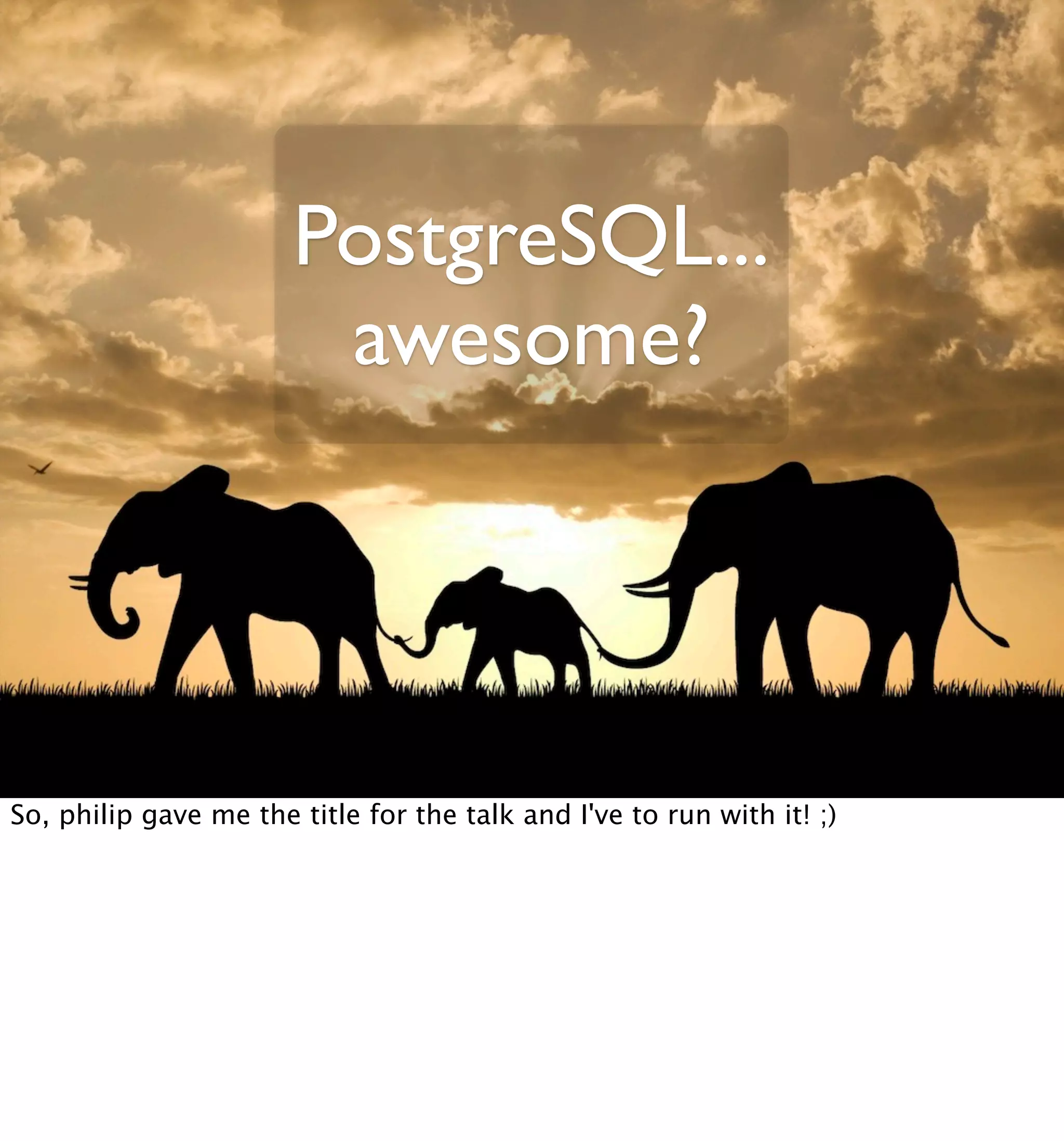 PostgreSQL...
awesome?

So, philip gave me the title for the talk and I've to run with it! ;)